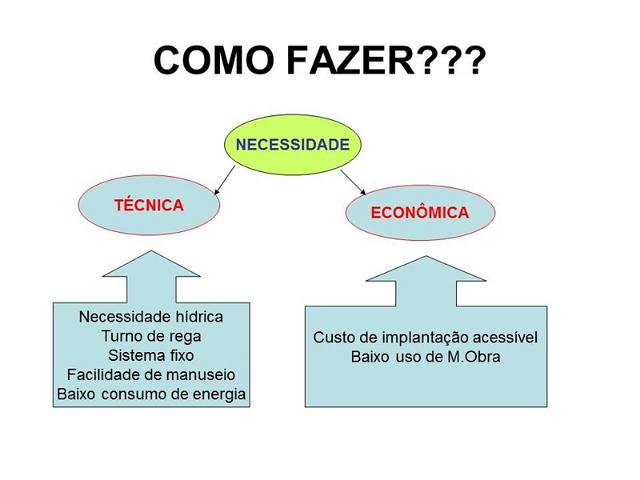 COMO FAZER???

NECESSIDADE

TÉCNICA

ECONÔMICA

Necessidade hídrica
Turno de rega
Sistema fixo
Facilidade de manuseio
Baixo consumo de energia

Custo de implantação acessível
Baixo uso de M.Obra